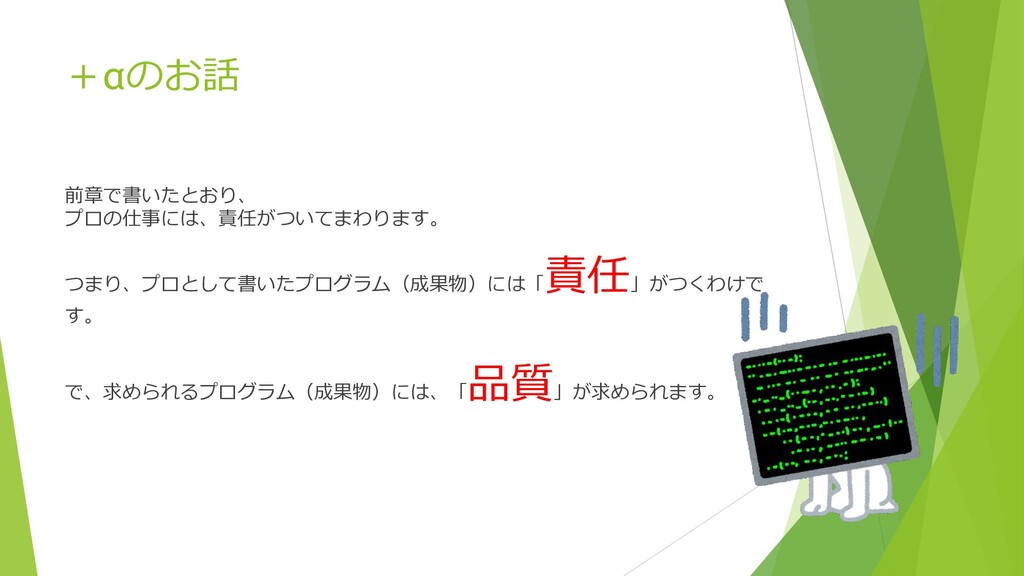 ＋αのお話

前章で書いたとおり、
プロの仕事には、責任がついてまわります。

つまり、プロとして書いたプログラム（成果物）には「責任」がつくわけです。

で、求められるプログラム（成果物）には、「品質」が求められます。